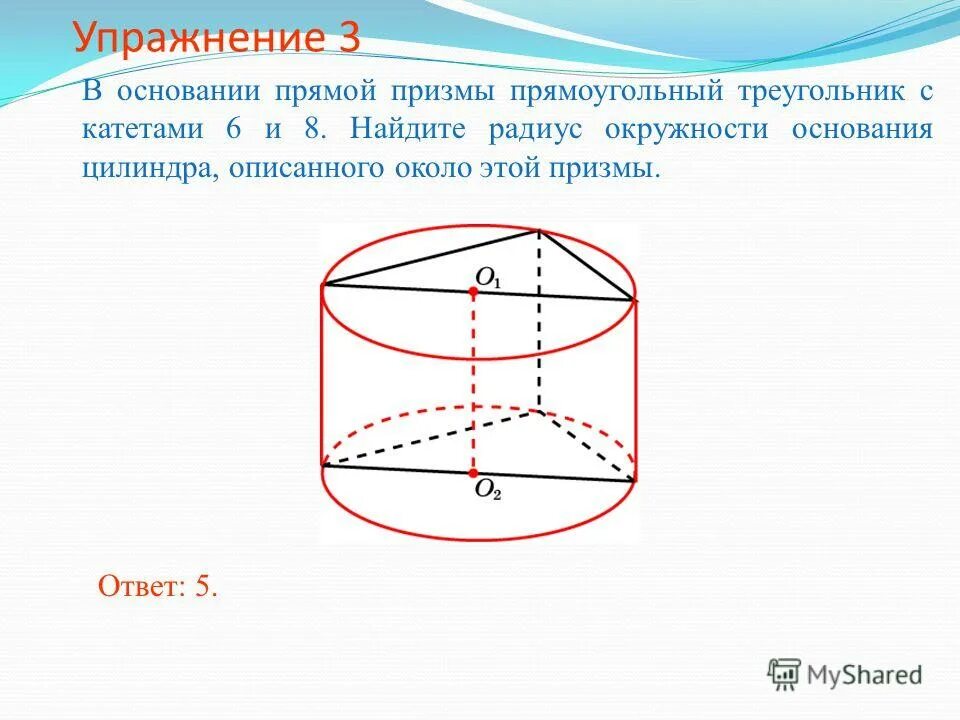 Упражнение 3

В основании прямой призмы прямоугольный треугольник с катетами 6 и 8. Найдите радиус окружности основания цилиндра, описанного около этой призмы.

$O_1$

$O_2$

Ответ: 5.

MyShared